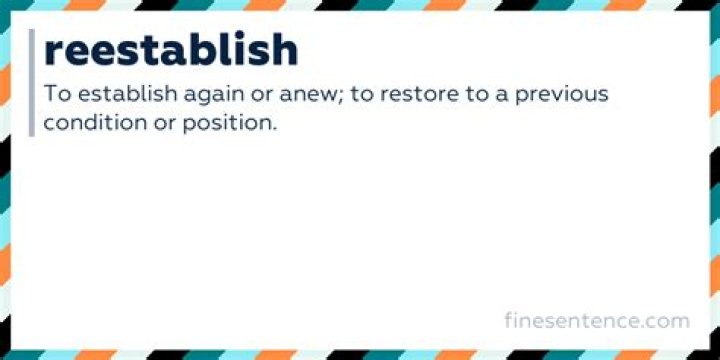 reestablish

To establish again or anew; to restore to a previous condition or position.

finesentence.com